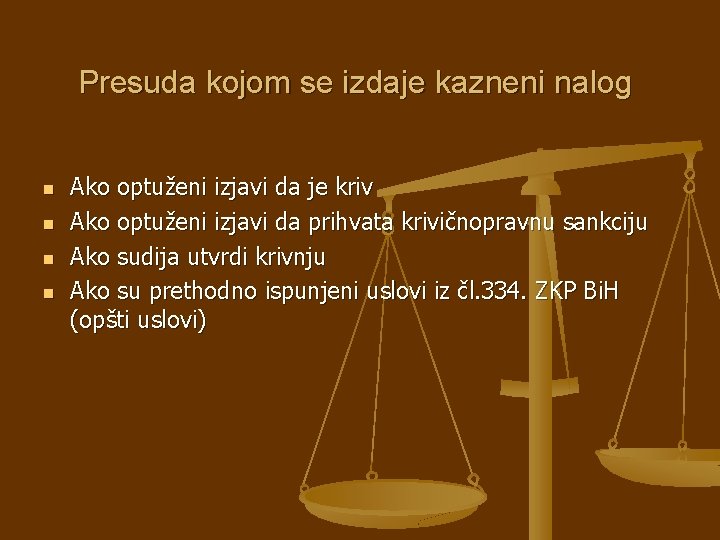 Presuda kojom se izdaje kazneni nalog

- Ako optuženi izjavi da je kriv
- Ako optuženi izjavi da prihvata krivičnopravnu sankciju
- Ako sudija utvrdi krivnju
- Ako su prethodno ispunjeni uslovi iz čl.334. ZKP BiH (opšti uslovi)